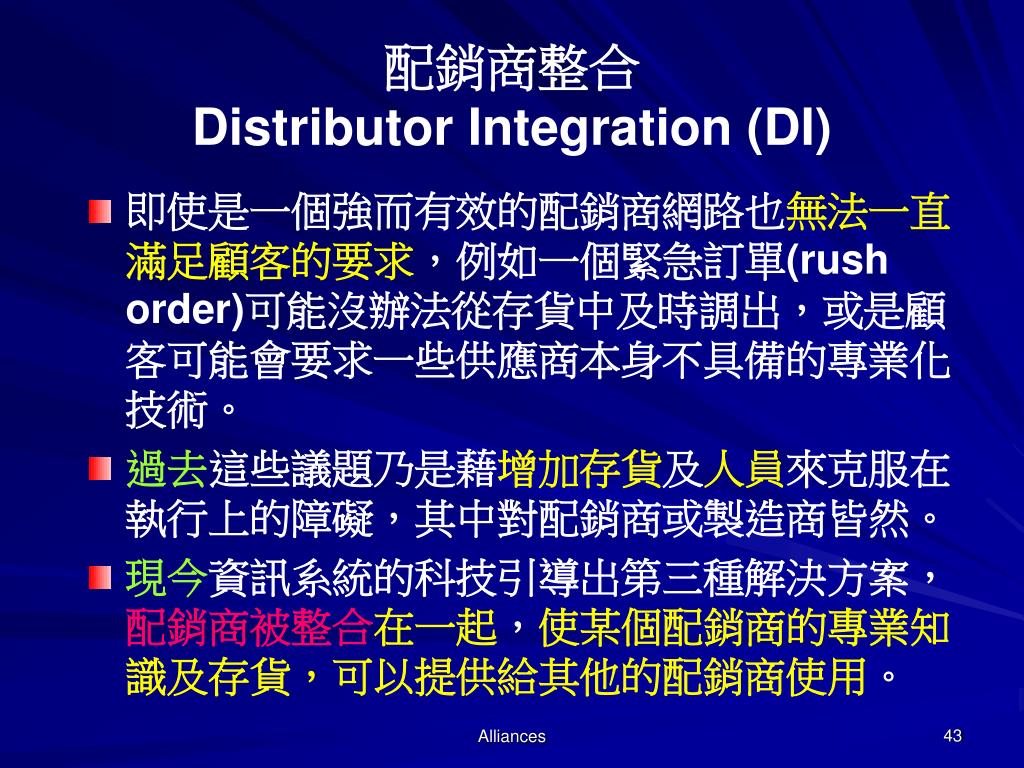 配銷商整合
Distributor Integration (DI)

即使是一個強而有效的配銷商網路也無法一直滿足顧客的要求，例如一個緊急訂單(rush order)可能沒辦法從存貨中及時調出，或是顧客可能會要求一些供應商本身不具備的專業化技術。

過去這些議題乃是藉增加存貨及人員來克服在執行上的障礙，其中對配銷商或製造商皆然。

現今資訊系統的科技引導出第三種解決方案，配銷商被整合在一起，使某個配銷商的專業知識及存貨，可以提供給其他的配銷商使用。

Alliances

43